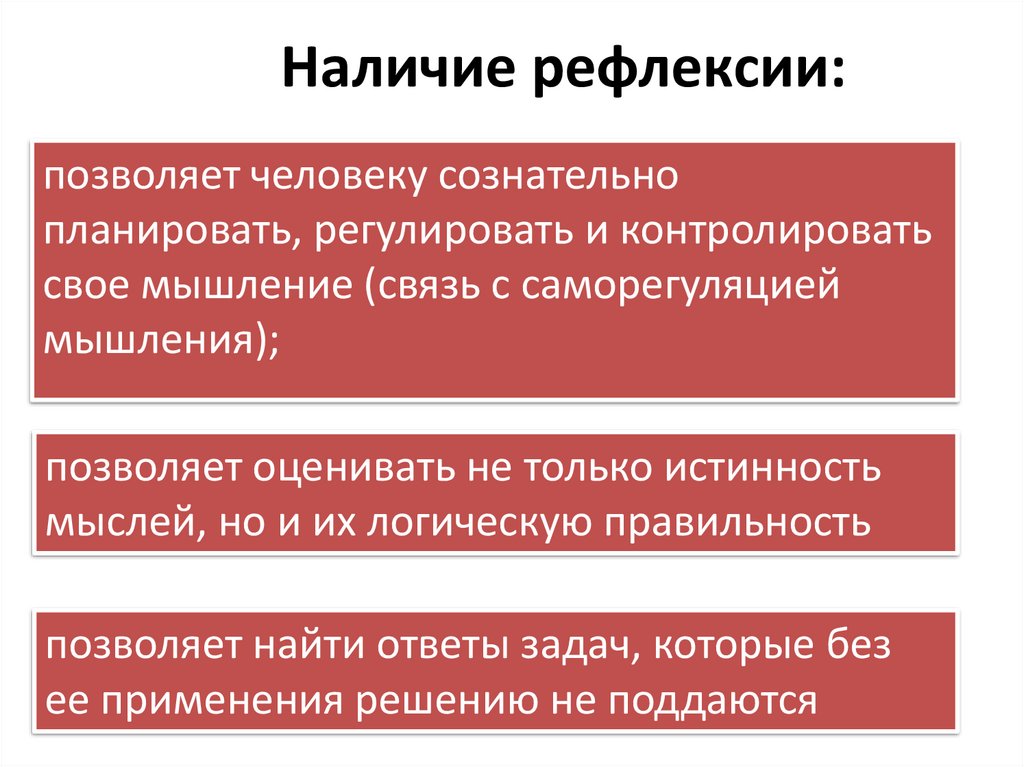 Наличие рефлексии:

позволяет человеку сознательно планировать, регулировать и контролировать свое мышление (связь с саморегуляцией мышления);

позволяет оценивать не только истинность мыслей, но и их логическую правильность

позволяет найти ответы задач, которые без ее применения решению не поддаются